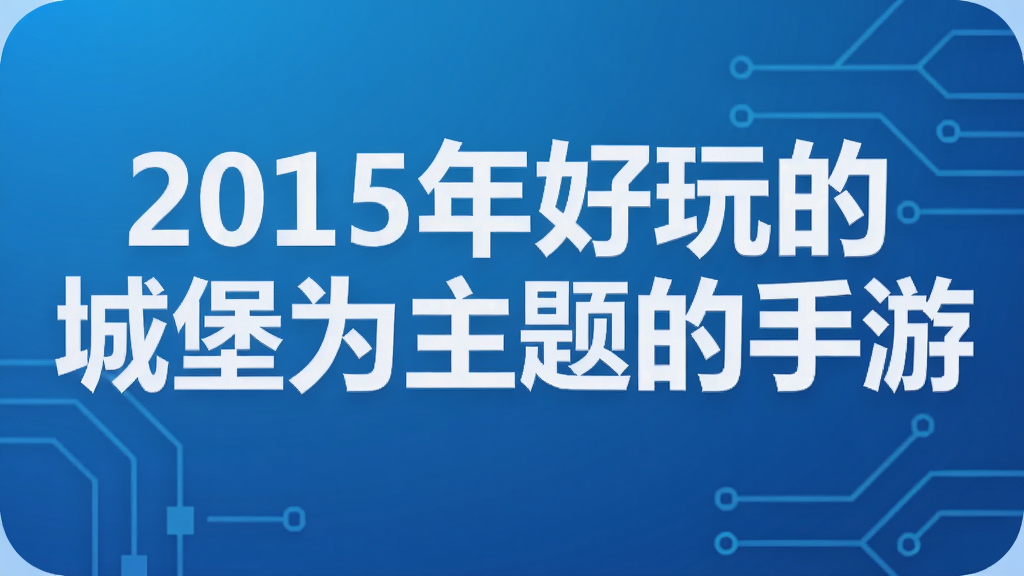 2015年好玩的
城堡为主题的手游